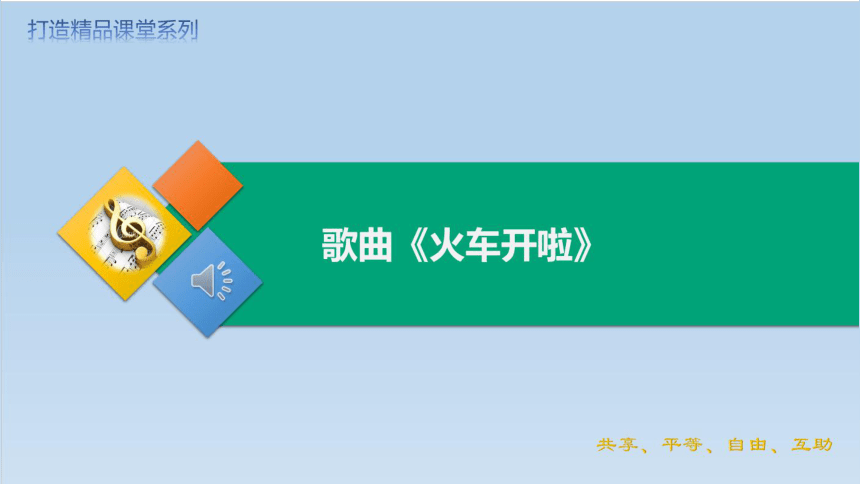 打造精品课堂系列

歌曲《火车开啦》

共享、平等、自由、互助